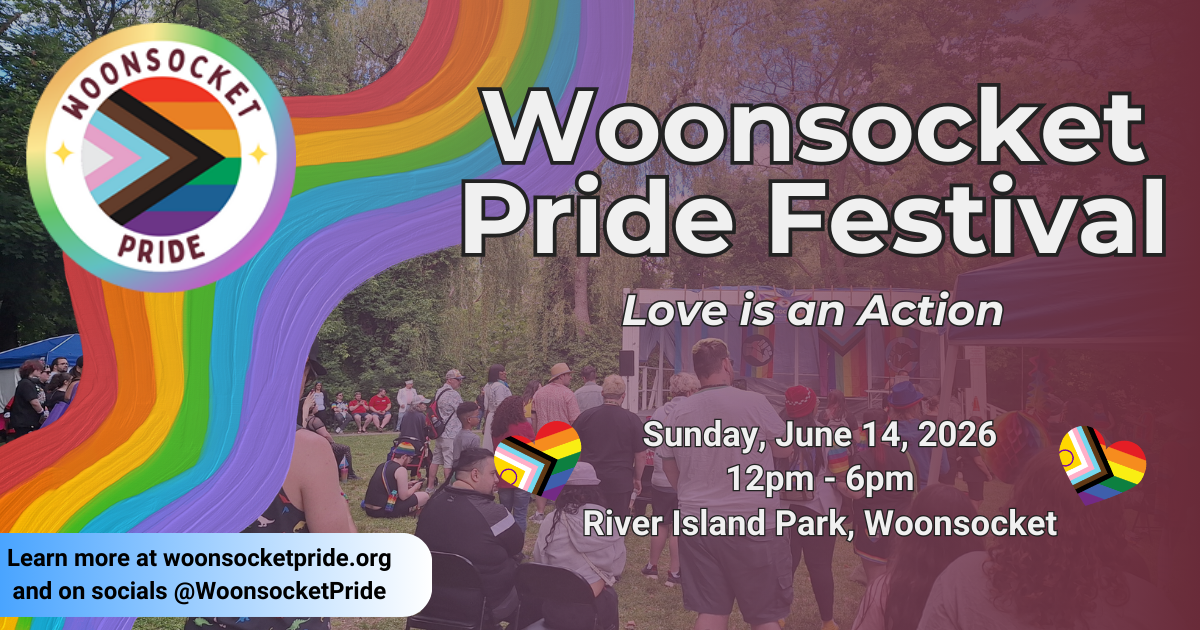 WOONSOCKET
PRIDE

Woonsocket Pride Festival

Love is an Action

Sunday, June 14, 2026
12pm - 6pm
River Island Park, Woonsocket

Learn more at woonsocketpride.org and on socials @WoonsocketPride